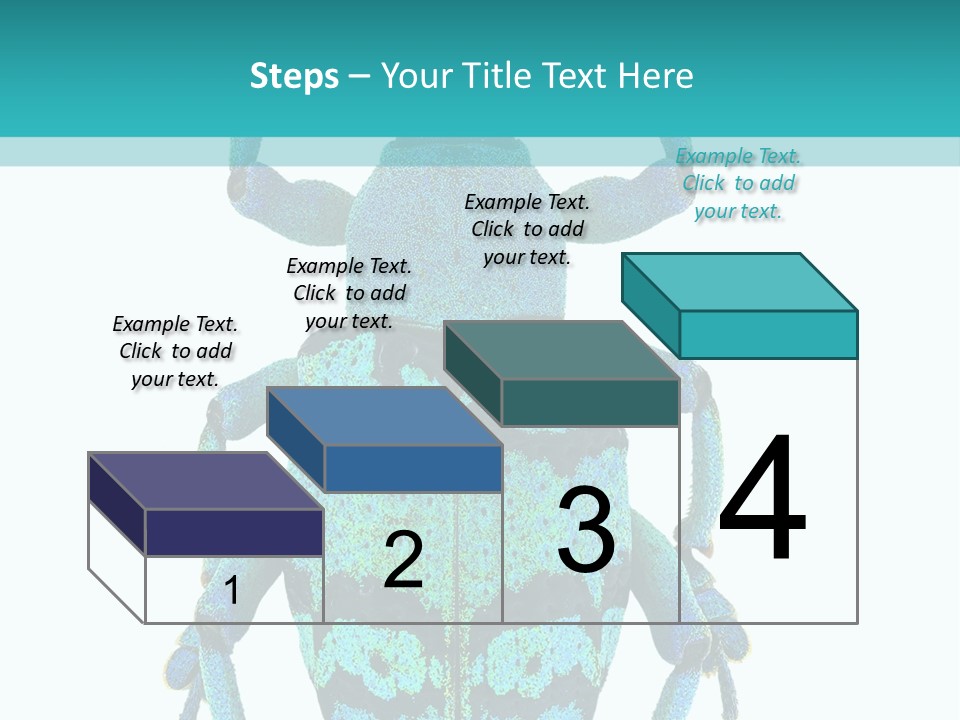 Steps – Your Title Text Here

Example Text. Click to add your text.

Example Text. Click to add your text.

Example Text. Click to add your text.

Example Text. Click to add your text.

1

2

3

4